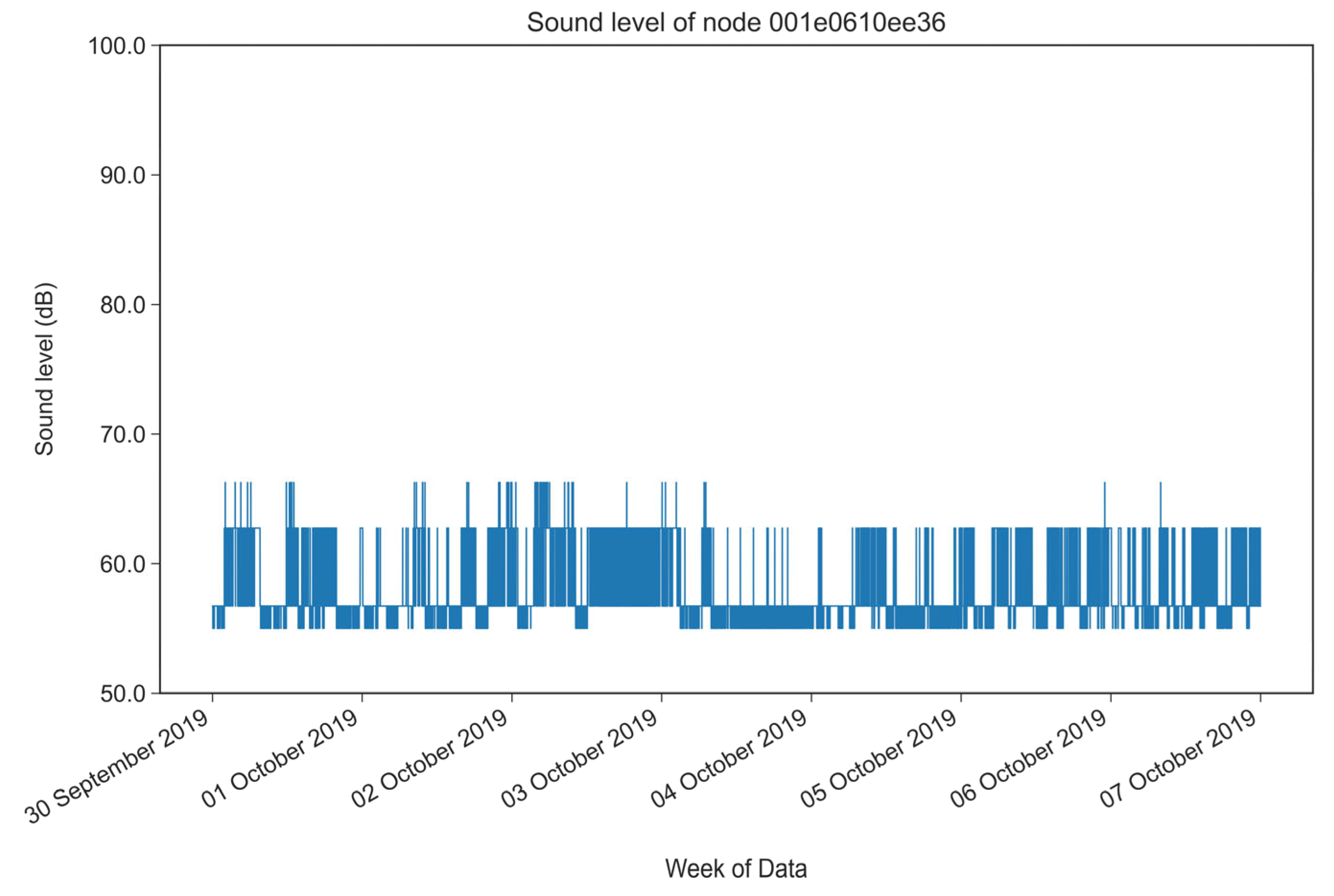 Sound level of node 001e0610ee36

Sound level (dB)

100.0
90.0
80.0
70.0
60.0
50.0

30 September 2019
01 October 2019
02 October 2019
03 October 2019
04 October 2019
05 October 2019
06 October 2019
07 October 2019

Week of Data